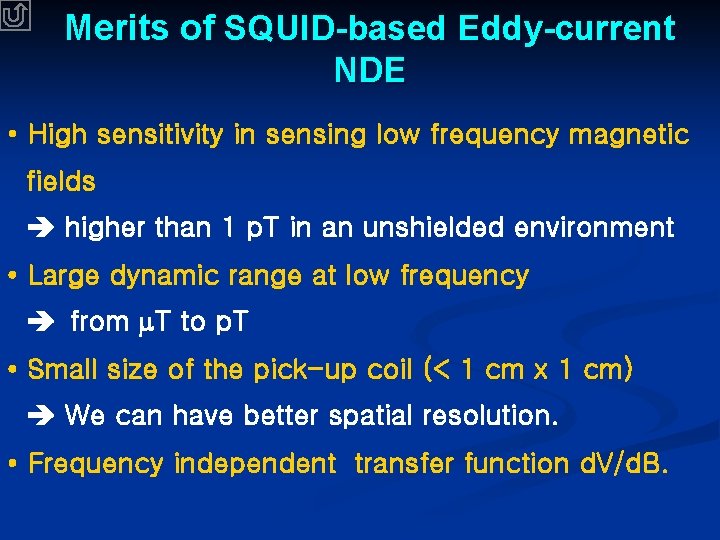 Merits of SQUID-based Eddy-current NDE

• High sensitivity in sensing low frequency magnetic fields
➔ higher than 1 pT in an unshielded environment

• Large dynamic range at low frequency
➔ from μT to pT

• Small size of the pick-up coil (< 1 cm x 1 cm)
➔ We can have better spatial resolution.

• Frequency independent transfer function dV/dB.